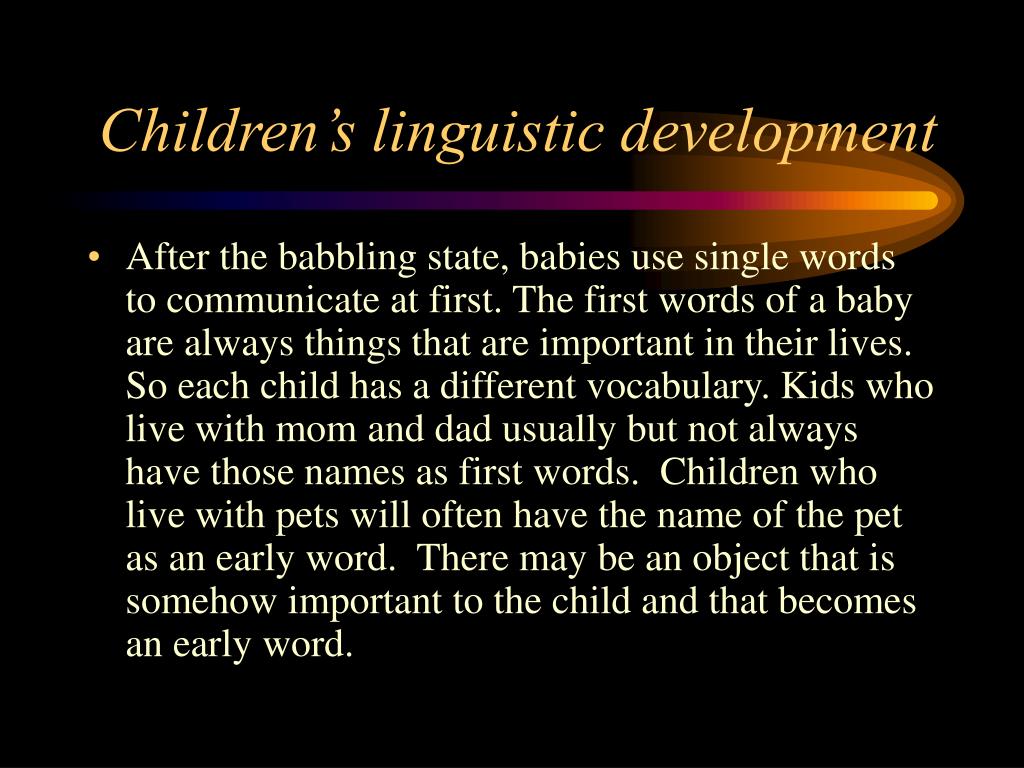 Children’s linguistic development

• After the babbling state, babies use single words to communicate at first. The first words of a baby are always things that are important in their lives. So each child has a different vocabulary. Kids who live with mom and dad usually but not always have those names as first words. Children who live with pets will often have the name of the pet as an early word. There may be an object that is somehow important to the child and that becomes an early word.